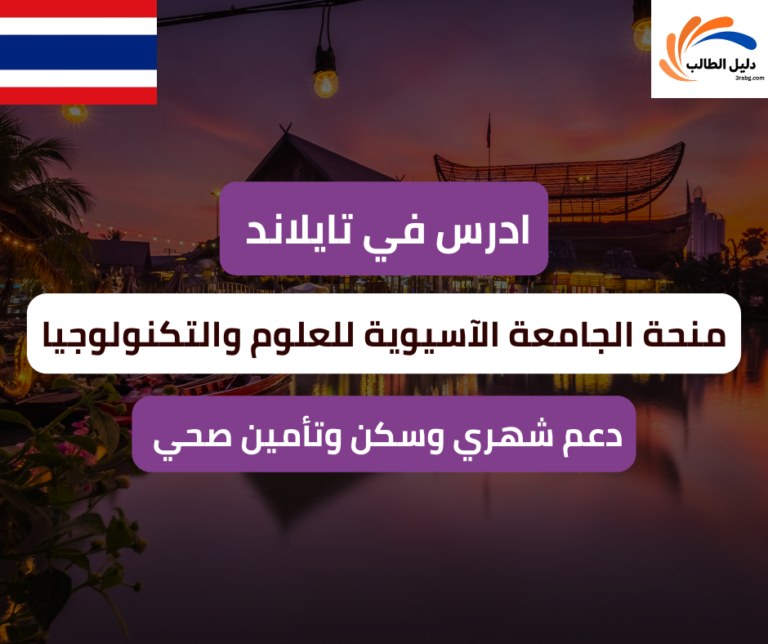 دليل الطالب
3rabg.com

ادرس في تايلاند

منحة الجامعة الآسيوية للعلوم والتكنولوجيا

دعم شهري وسكن وتأمين صحي